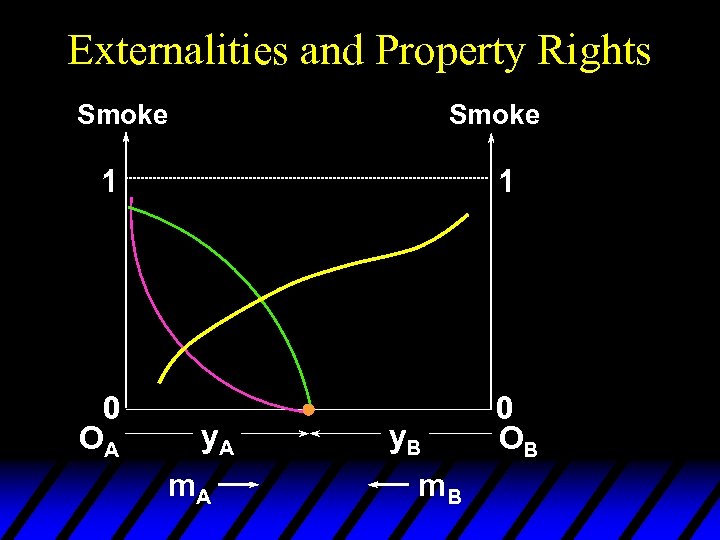 Externalities and Property Rights

Smoke

Smoke

1

1

0

0

$O_A$

$y_A$

$y_B$

$O_B$

$m_A$

$m_B$